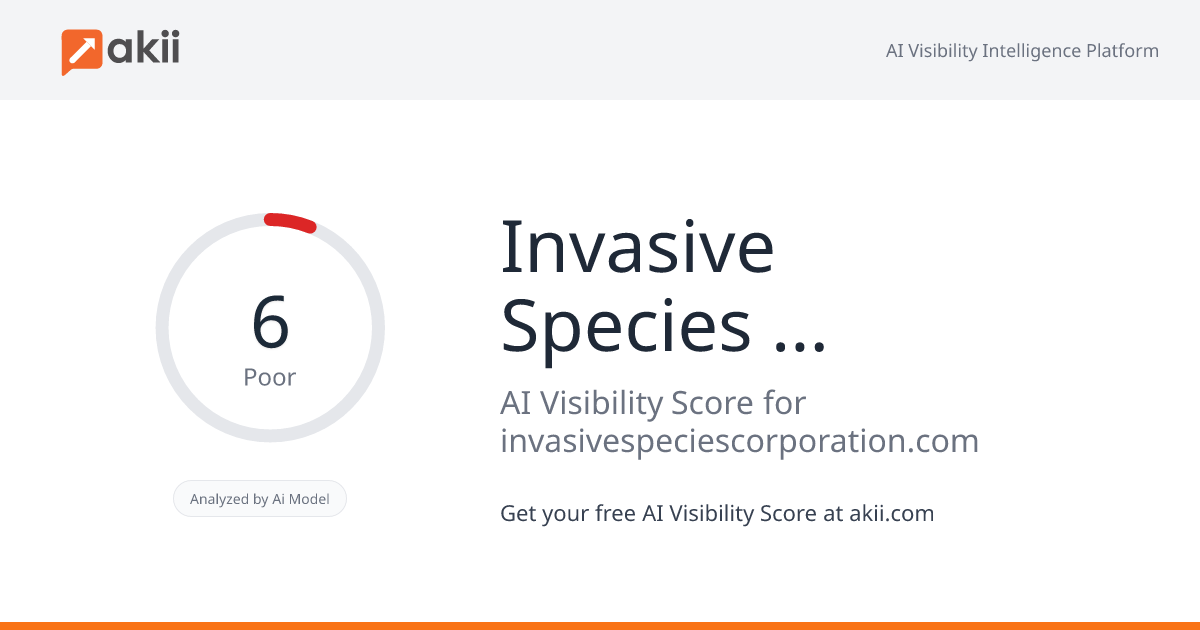 akii

AI Visibility Intelligence Platform

6
Poor

Analyzed by Ai Model

Invasive Species ...

AI Visibility Score for invasivespeciescorporation.com

Get your free AI Visibility Score at akii.com